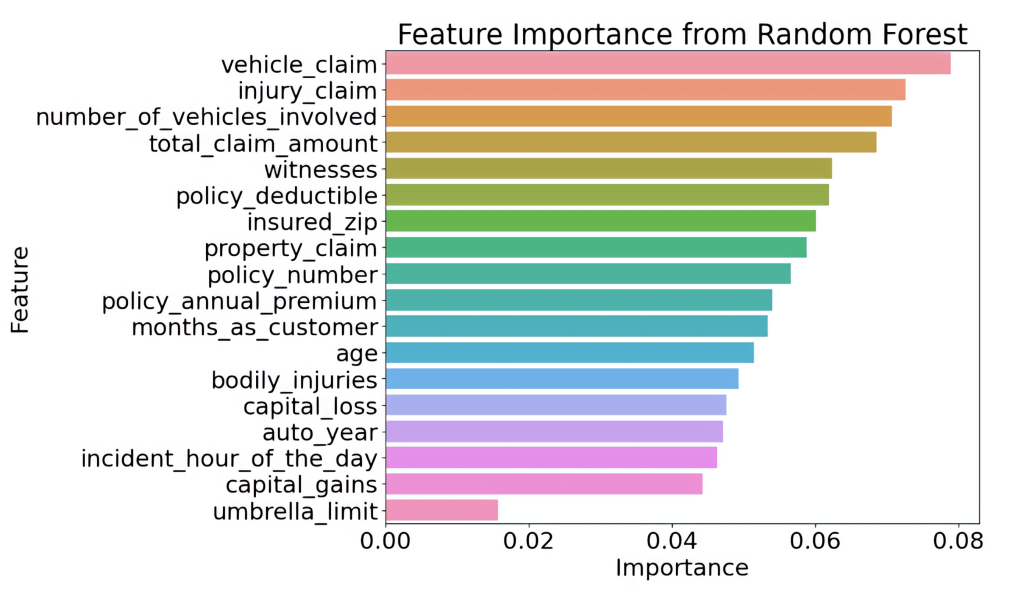 Feature Importance from Random Forest

Feature

vehicle_claim
injury_claim
number_of_vehicles_involved
total_claim_amount
witnesses
policy_deductible
insured_zip
property_claim
policy_number
policy_annual_premium
months_as_customer
age
bodily_injuries
capital_loss
auto_year
incident_hour_of_the_day
capital_gains
umbrella_limit

0.00
0.02
0.04
0.06
0.08

Importance